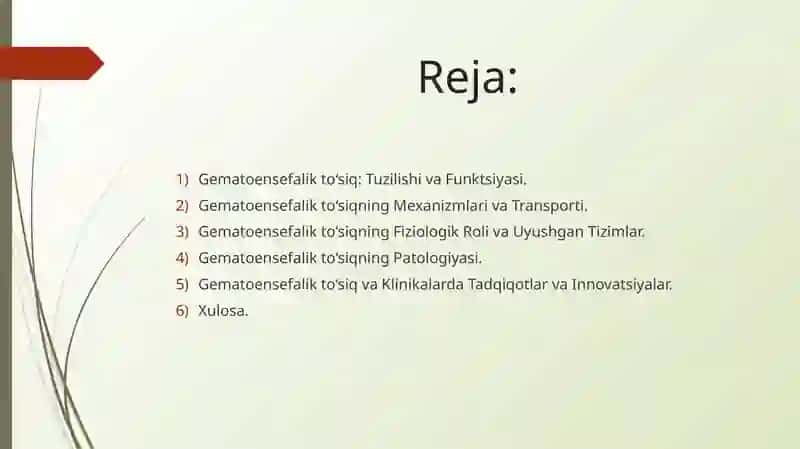 Reja:

1) Gematoensefalik to'siq: Tuzilishi va Funktsiyasi.
2) Gematoensefalik to'siqning Mexanizmlari va Transporti.
3) Gematoensefalik to'siqning Fiziologik Roli va Uyushgan Tizimlar.
4) Gematoensefalik to'siqning Patologiyasi.
5) Gematoensefalik to'siq va Klinikalarda Tadqiqotlar va Innovatsiyalar.
6) Xulosa.